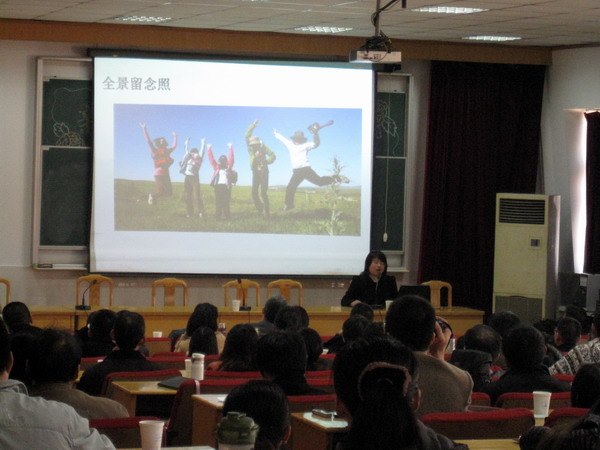 全景留念照